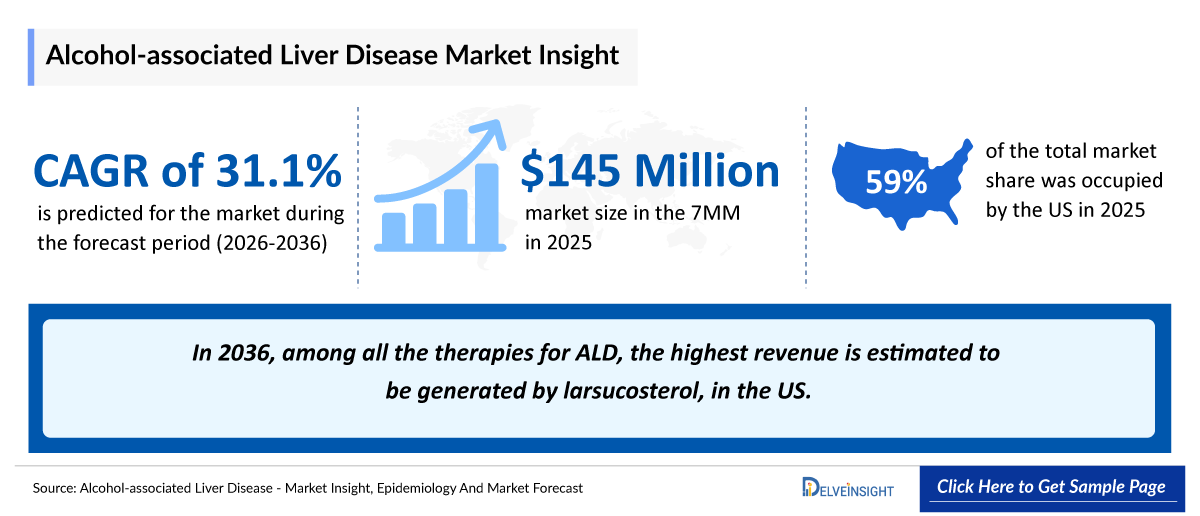 Alcohol-associated Liver Disease Market Insight

CAGR of 31.1%
is predicted for the market during the forecast period (2026-2036)

$145 Million
market size in the 7MM in 2025

59%
of the total market share was occupied by the US in 2025

In 2036, among all the therapies for ALD, the highest revenue is estimated to be generated by larsucosterol, in the US.

Source: Alcohol-associated Liver Disease - Market Insight, Epidemiology And Market Forecast

DELVEINSIGHT

Click Here to Get Sample Page